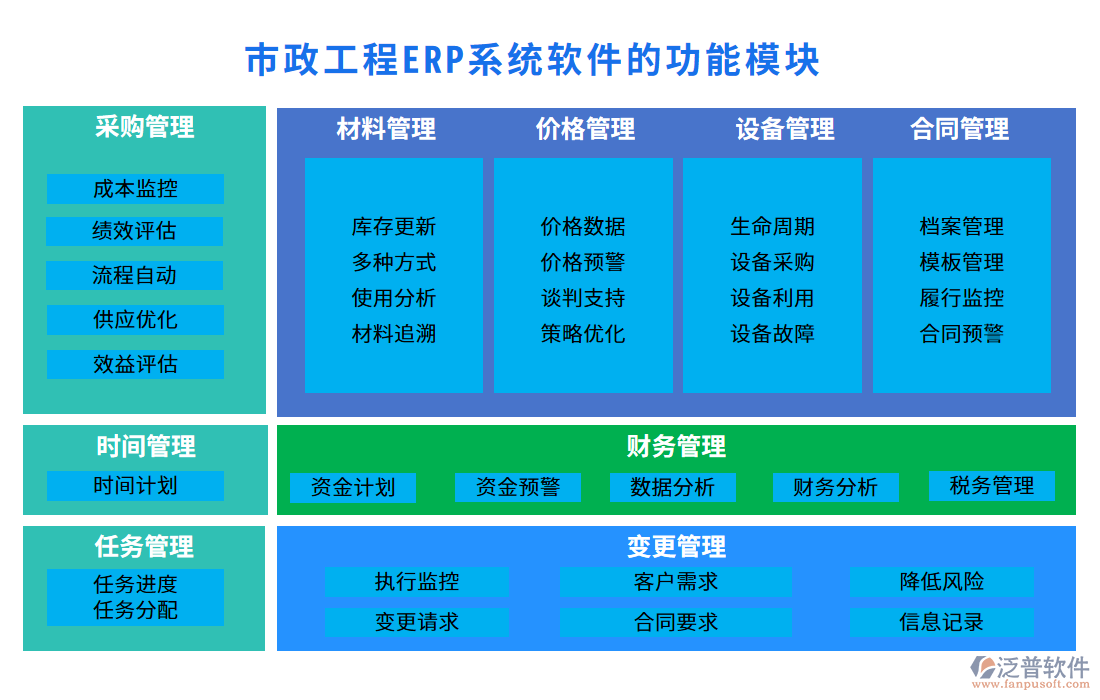 市政工程ERP系统软件的功能模块

采购管理
成本监控
绩效评估
流程自动
供应优化
效益评估

材料管理
库存更新
多种方式
使用分析
材料追溯

价格管理
价格数据
价格预警
谈判支持
策略优化

设备管理
生命周期
设备采购
设备利用
设备故障

合同管理
档案管理
模板管理
履行监控
合同预警

时间管理
时间计划

财务管理
资金计划
资金预警
数据分析
财务分析
税务管理

任务管理
任务进度
任务分配

变更管理
执行监控
客户需求
降低风险
变更请求
合同要求
信息记录

泛普软件
www.fanpusoft.com